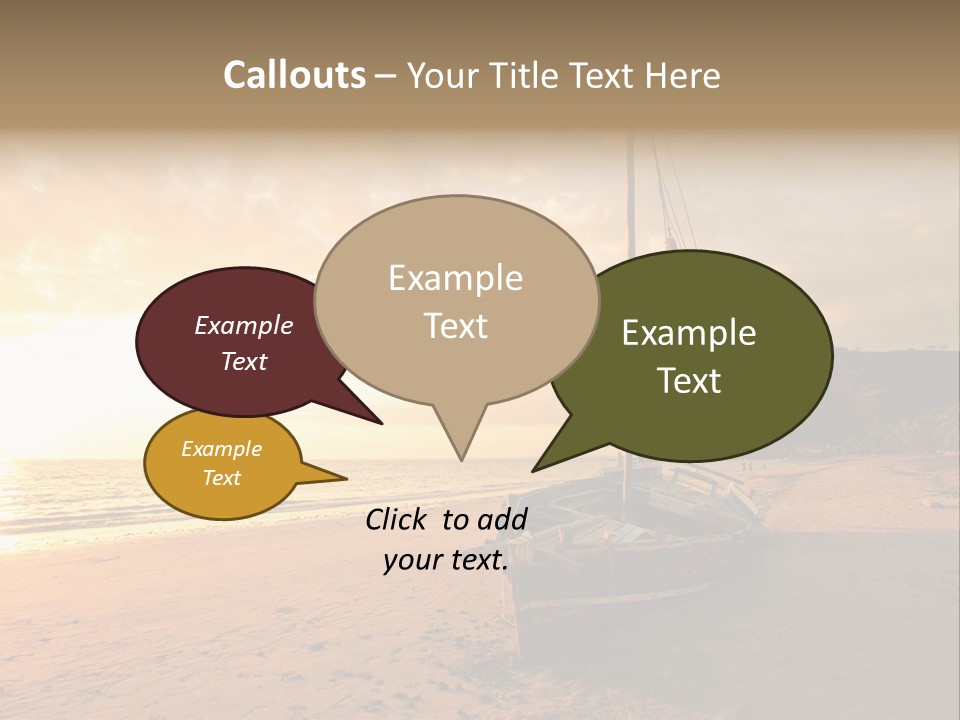 Callouts – Your Title Text Here

Example Text

Example Text

Example Text

Example Text

Click to add your text.